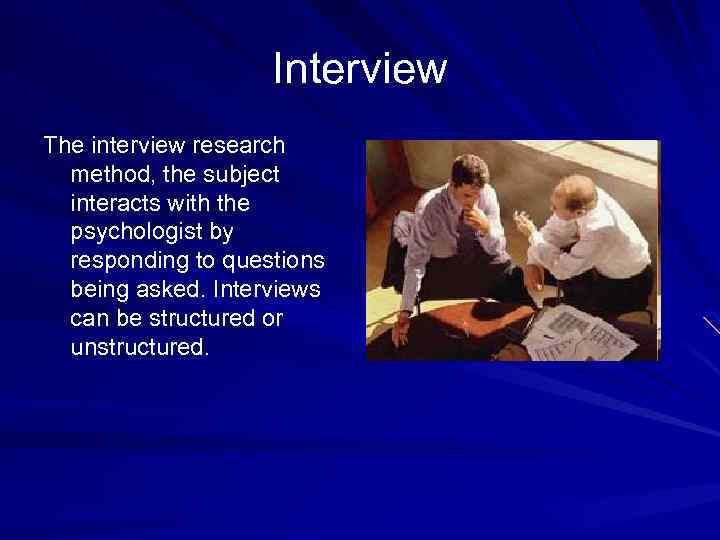 Interview

The interview research method, the subject interacts with the psychologist by responding to questions being asked. Interviews can be structured or unstructured.